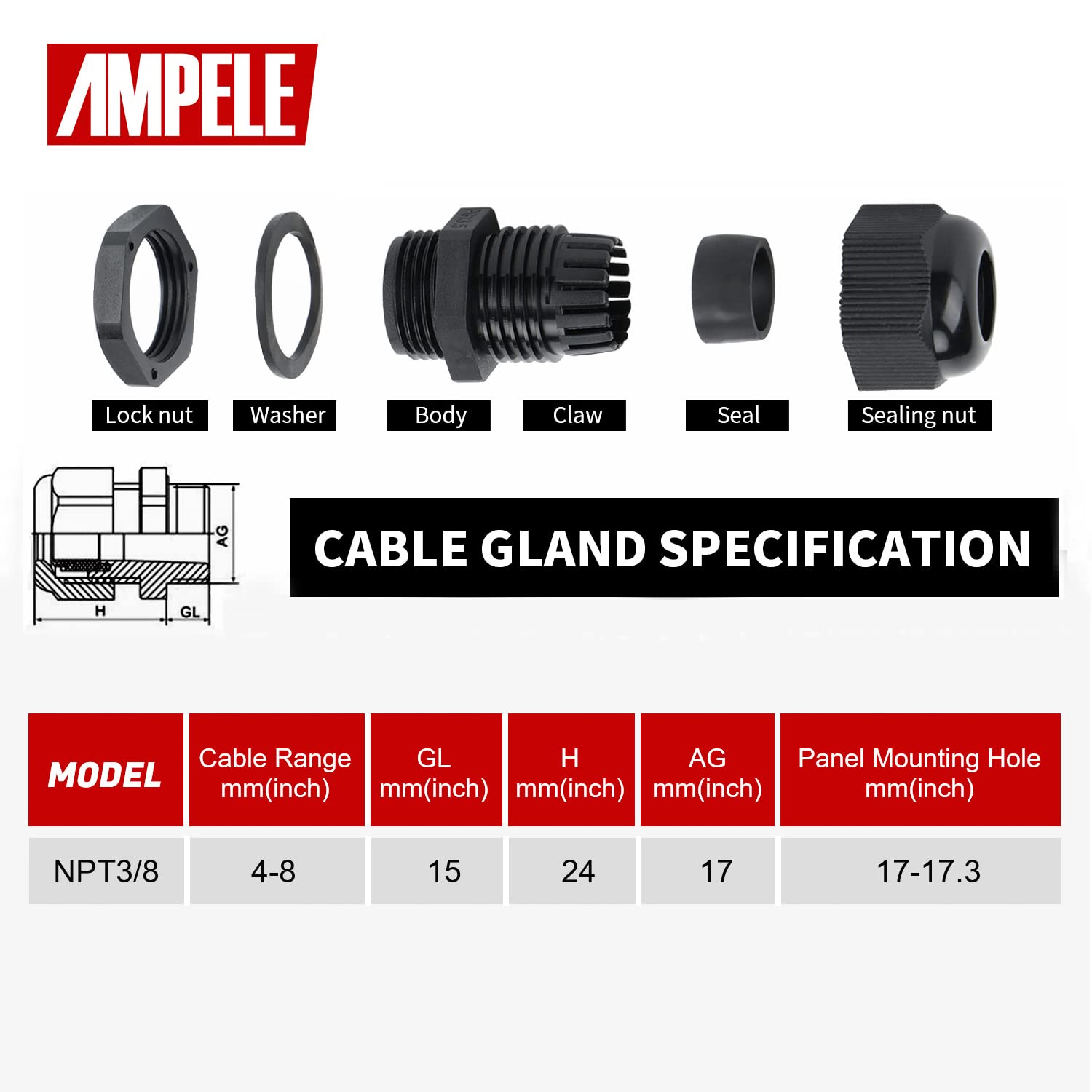 AMPELE

Lock nut
Washer
Body
Claw
Seal
Sealing nut

AG
H
GL

CABLE GLAND SPECIFICATION

| MODEL | Cable Range mm(inch) | GL mm(inch) | H mm(inch) | AG mm(inch) | Panel Mounting Hole mm(inch) |
|---|---|---|---|---|---|
| NPT3/8 | 4-8 | 15 | 24 | 17 | 17-17.3 |